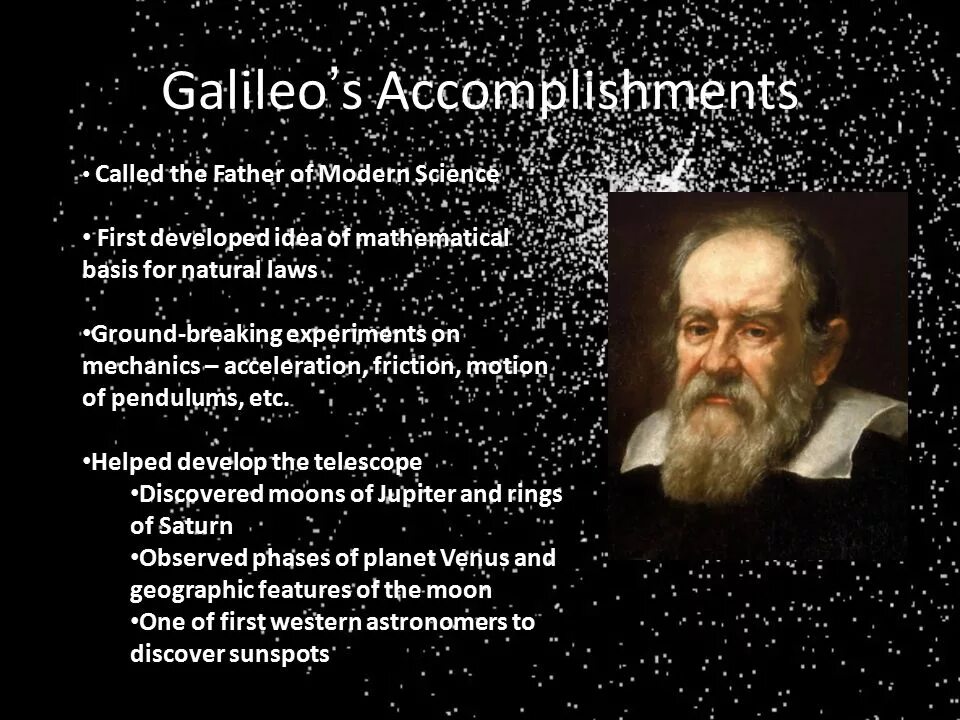 Galileo's Accomplishments

• Called the Father of Modern Science

• First developed idea of mathematical basis for natural laws

•Ground-breaking experiments on mechanics – acceleration, friction, motion of pendulums, etc.

•Helped develop the telescope
•Discovered moons of Jupiter and rings of Saturn
•Observed phases of planet Venus and geographic features of the moon
•One of first western astronomers to discover sunspots